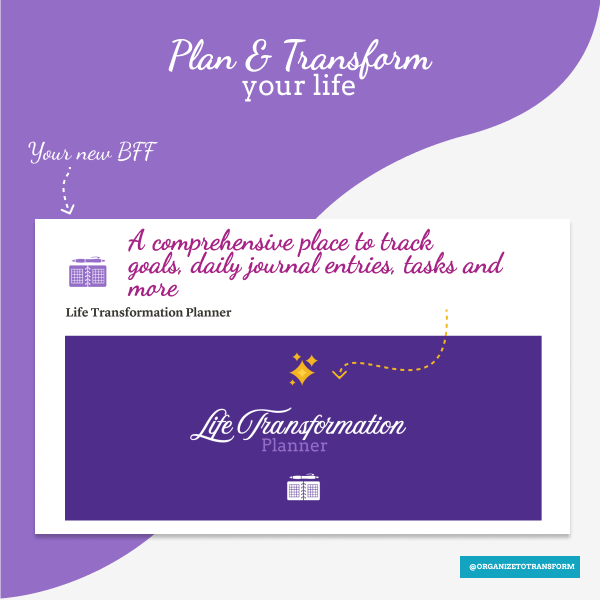 Plan & Transform
your life

Your new BFF

A comprehensive place to track goals, daily journal entries, tasks and more

Life Transformation Planner

Life Transformation
Planner

@ORGANIZETOTRANSFORM